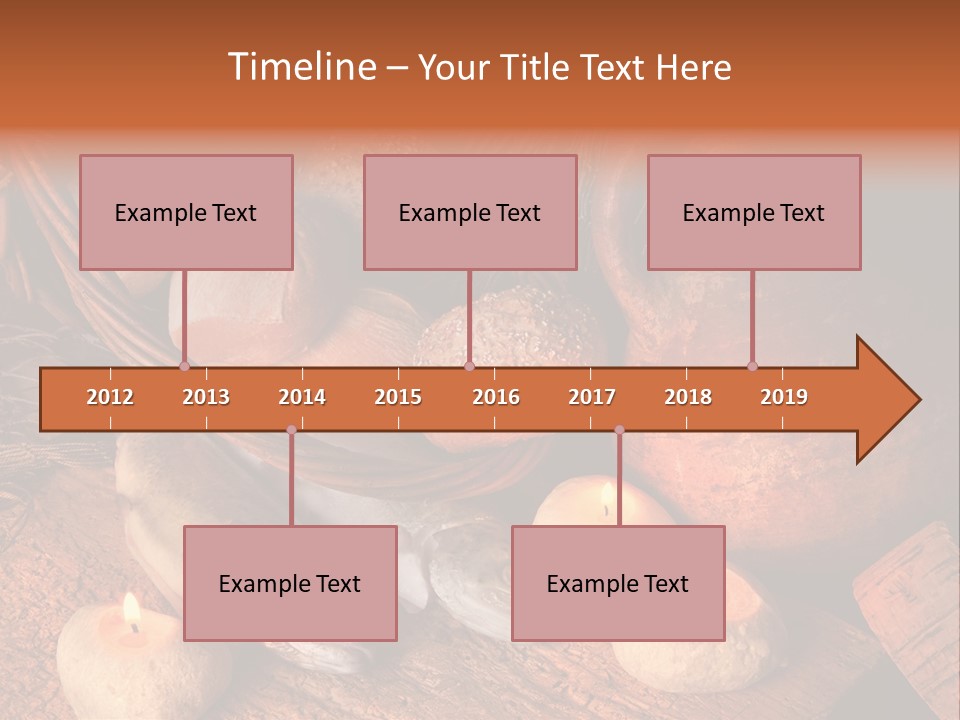 Timeline – Your Title Text Here

Example Text

Example Text

Example Text

2012 2013 2014 2015 2016 2017 2018 2019

Example Text

Example Text